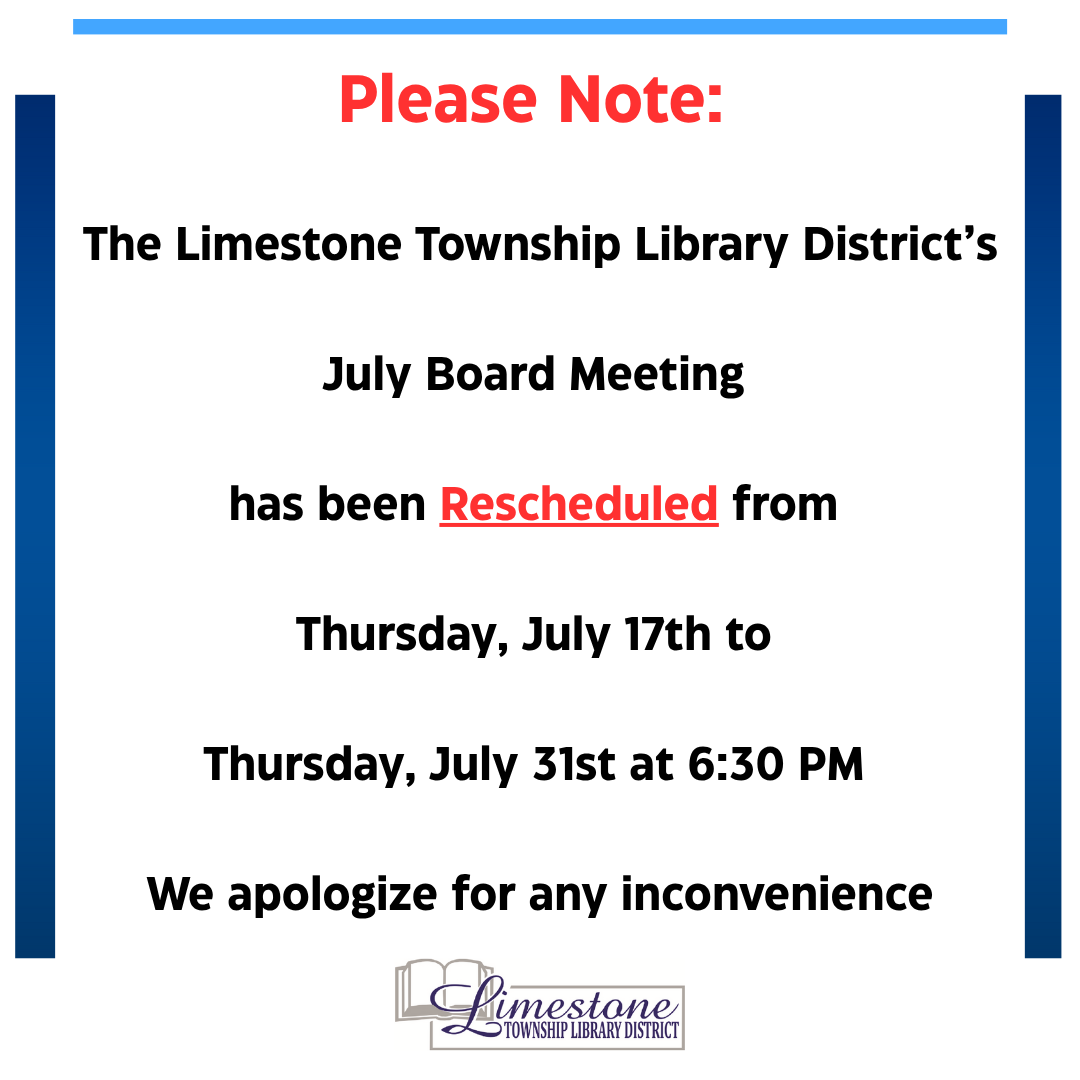 Please Note:

The Limestone Township Library District's

July Board Meeting

has been Rescheduled from

Thursday, July 17th to

Thursday, July 31st at 6:30 PM

We apologize for any inconvenience

Limestone
TOWNSHIP LIBRARY DISTRICT